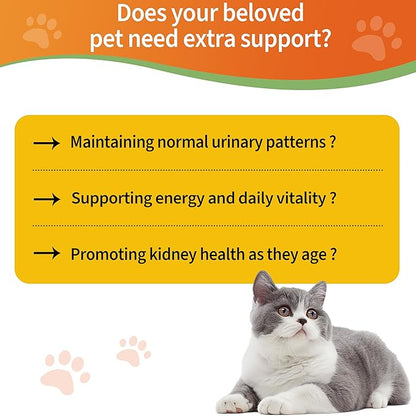 Does your beloved pet need extra support?

→ Maintaining normal urinary patterns ?

→ Supporting energy and daily vitality ?

→ Promoting kidney health as they age ?